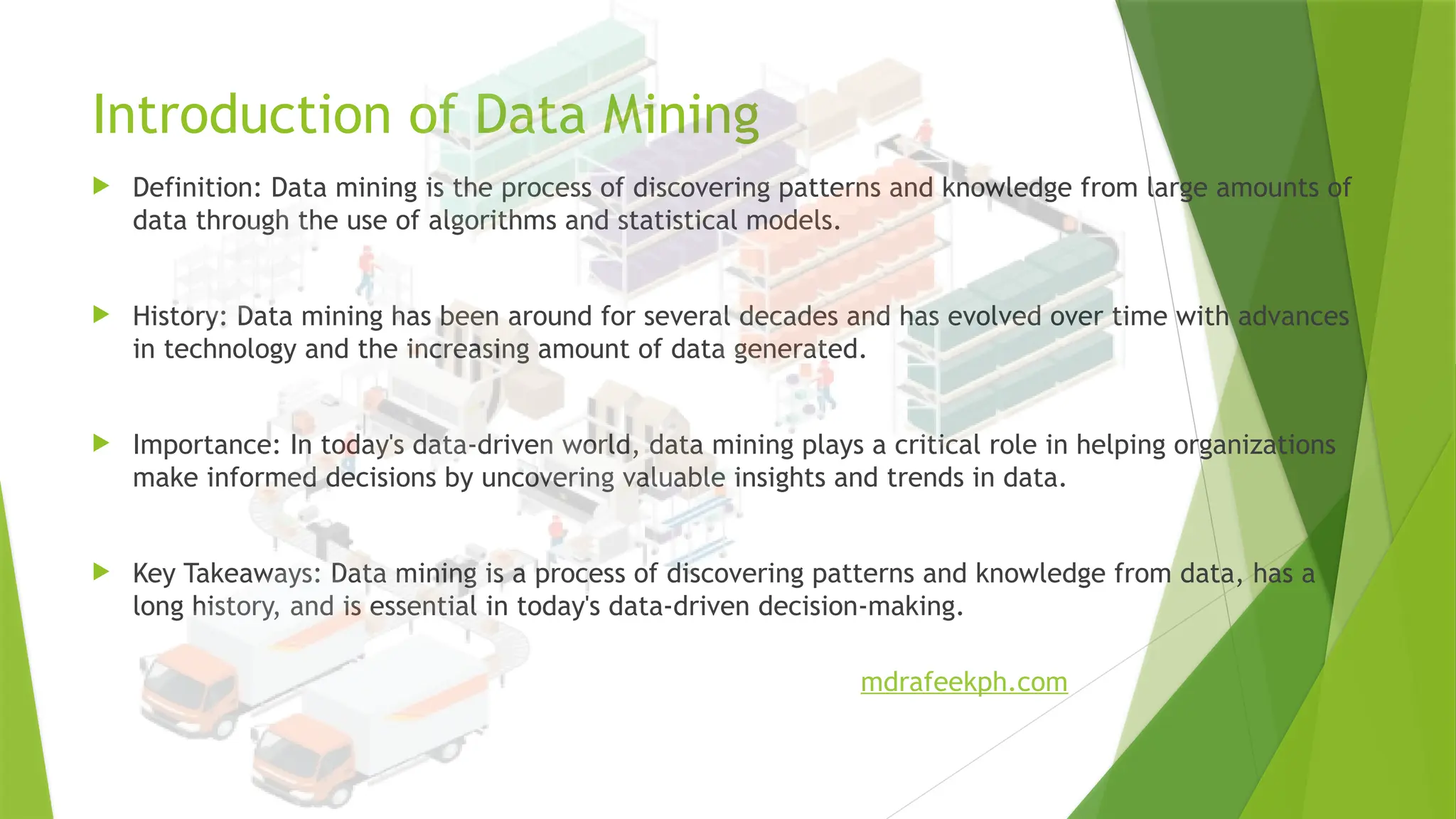 Introduction of Data Mining

Definition: Data mining is the process of discovering patterns and knowledge from large amounts of data through the use of algorithms and statistical models.

History: Data mining has been around for several decades and has evolved over time with advances in technology and the increasing amount of data generated.

Importance: In today's data-driven world, data mining plays a critical role in helping organizations make informed decisions by uncovering valuable insights and trends in data.

Key Takeaways: Data mining is a process of discovering patterns and knowledge from data, has a long history, and is essential in today's data-driven decision-making.

mdrafeekph.com